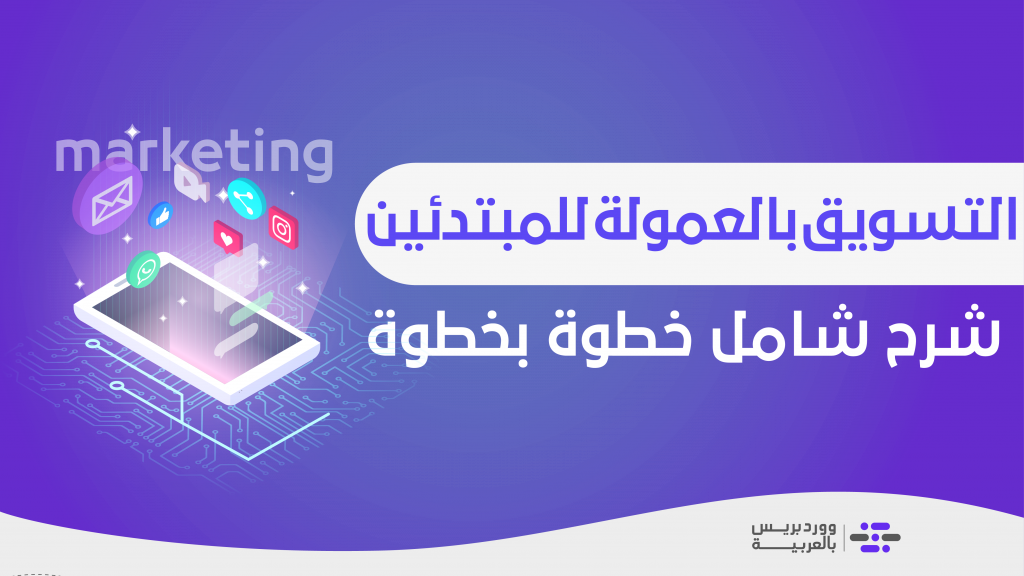 marketing

التسويق بالعمولة للمبتدئين

شرح شامل خطوة بخطوة

ووردبريس بالعربية